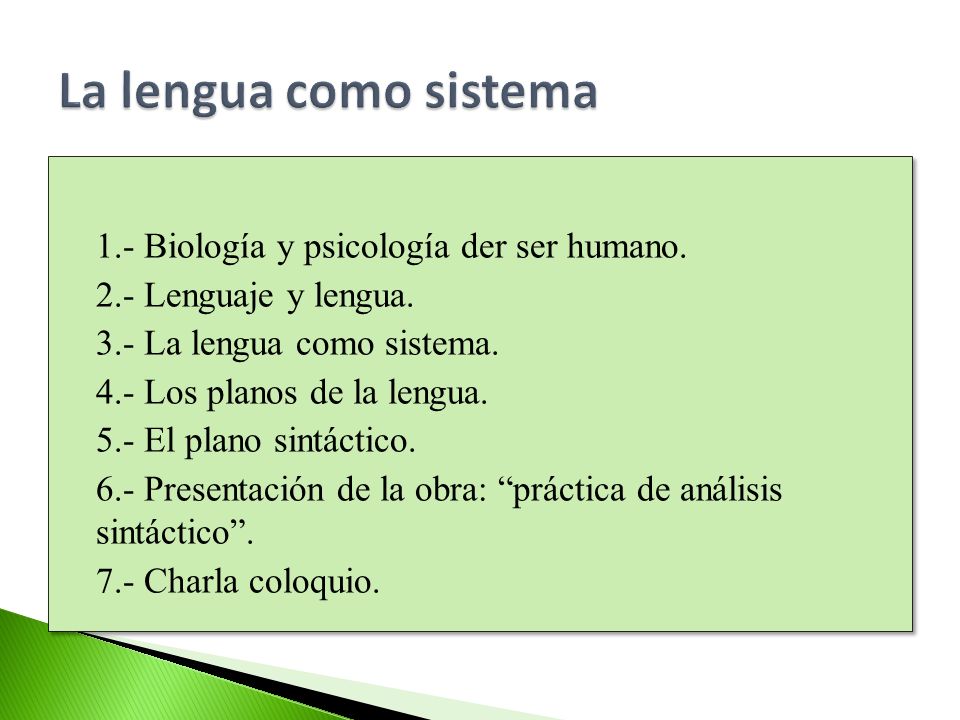 La lengua como sistema

1.- Biología y psicología der ser humano.
2.- Lenguaje y lengua.
3.- La lengua como sistema.
4.- Los planos de la lengua.
5.- El plano sintáctico.
6.- Presentación de la obra: “práctica de análisis sintáctico”.
7.- Charla coloquio.